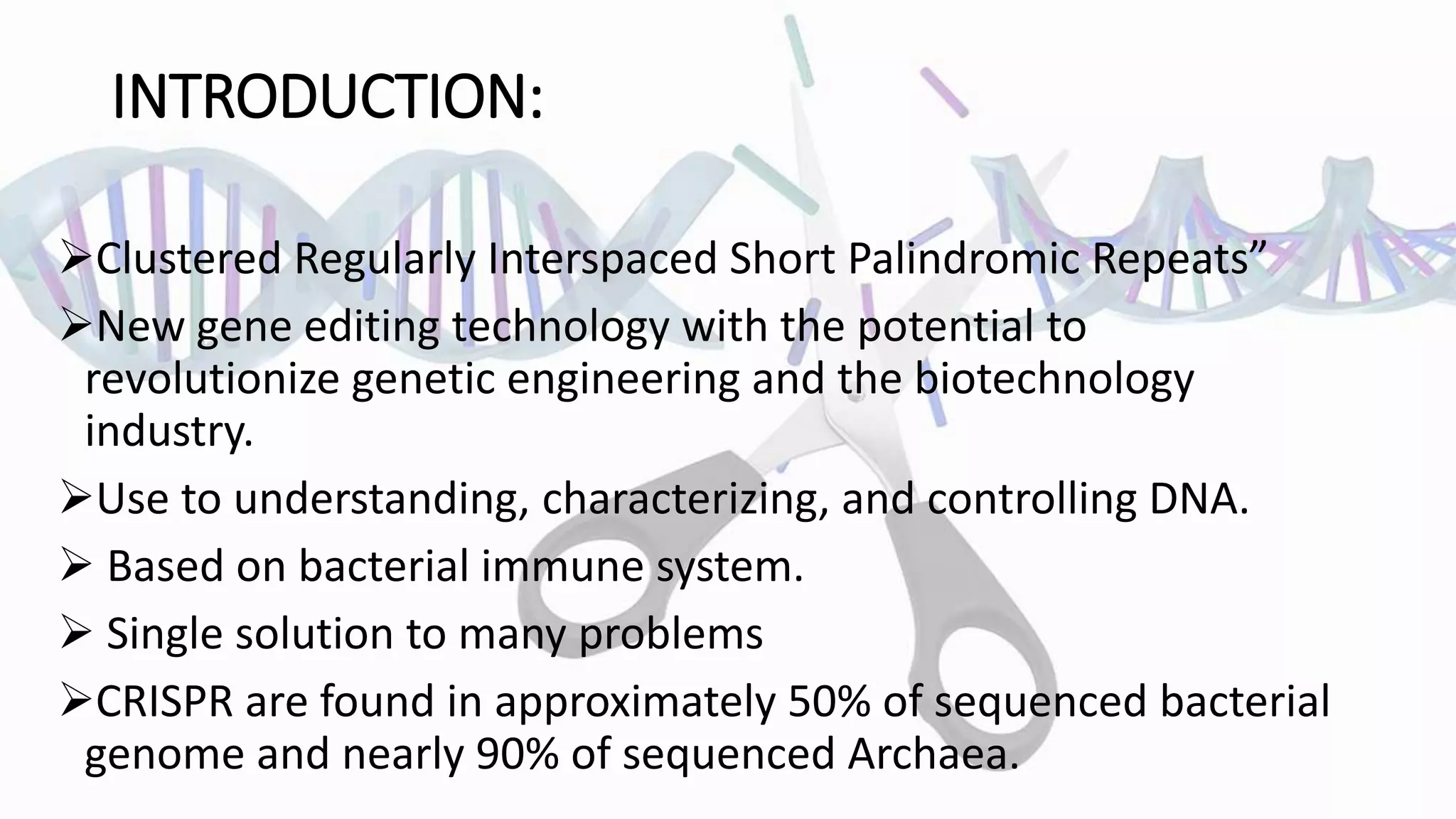 INTRODUCTION:

➢Clustered Regularly Interspaced Short Palindromic Repeats”

➢New gene editing technology with the potential to revolutionize genetic engineering and the biotechnology industry.

➢Use to understanding, characterizing, and controlling DNA.

➢ Based on bacterial immune system.

➢ Single solution to many problems

➢CRISPR are found in approximately 50% of sequenced bacterial genome and nearly 90% of sequenced Archaea.